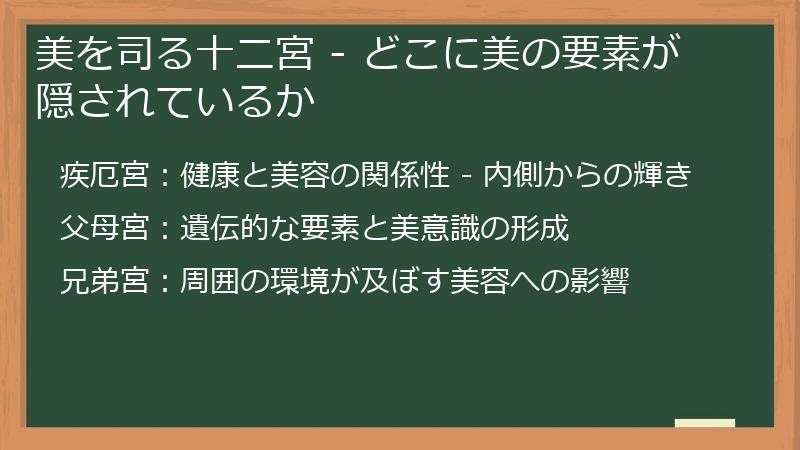 美を司る十二宮 - どこに美の要素が隠されているか

疾厄宮：健康と美容の関係性 - 内側からの輝き

父母宮：遺伝的な要素と美意識の形成

兄弟宮：周囲の環境が及ぼす美容への影響